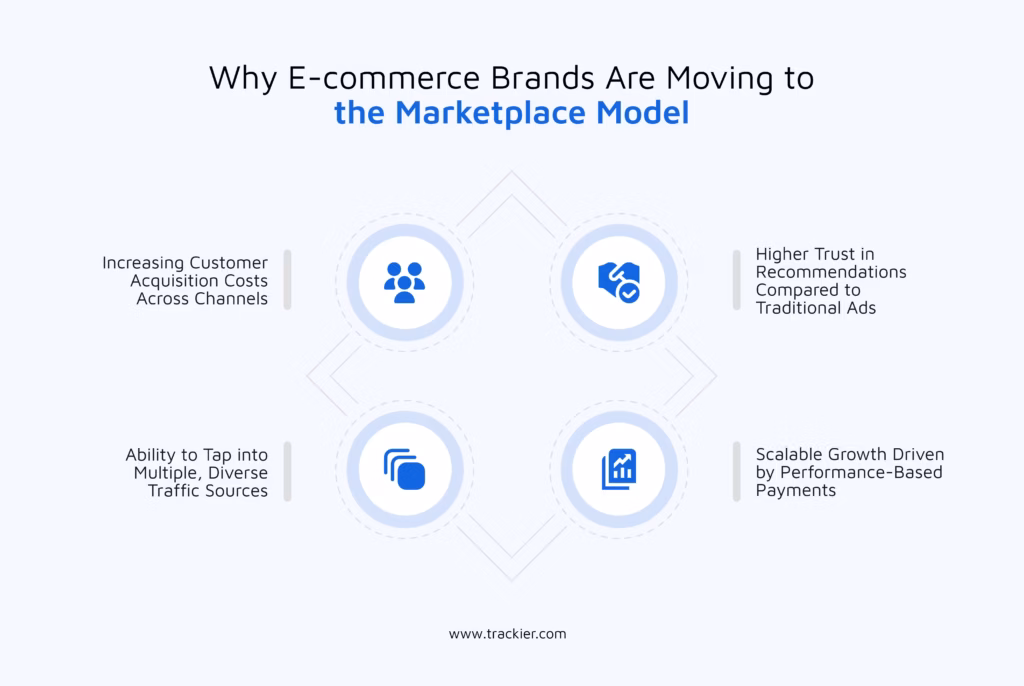 Why E-commerce Brands Are Moving to the Marketplace Model

Increasing Customer Acquisition Costs Across Channels

Higher Trust in Recommendations Compared to Traditional Ads

Ability to Tap into Multiple, Diverse Traffic Sources

Scalable Growth Driven by Performance-Based Payments

www.trackier.com